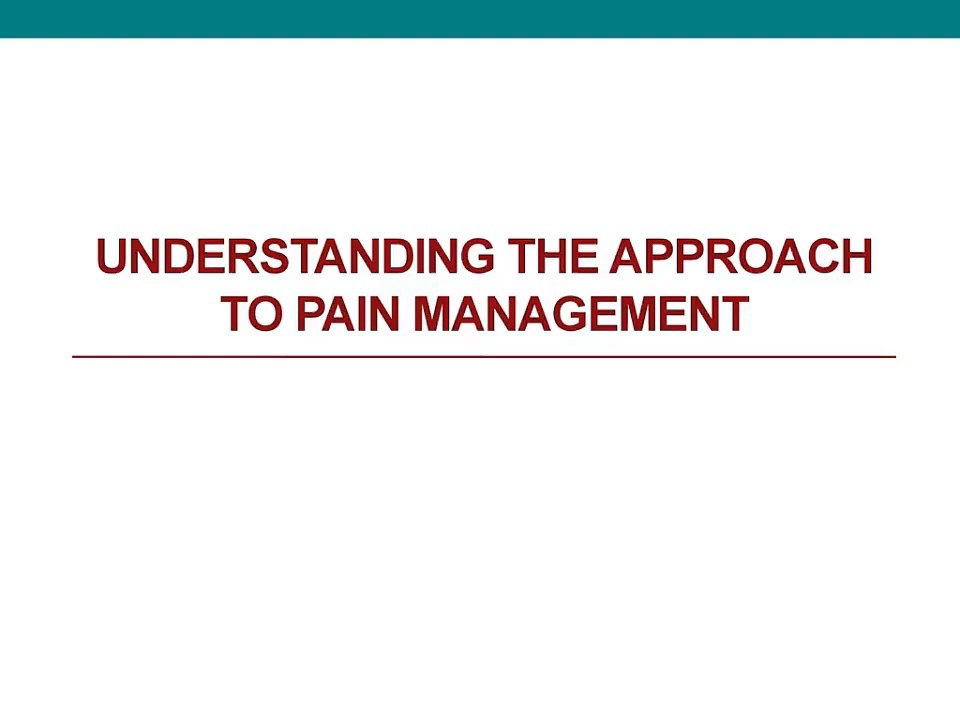 UNDERSTANDING THE APPROACH TO PAIN MANAGEMENT